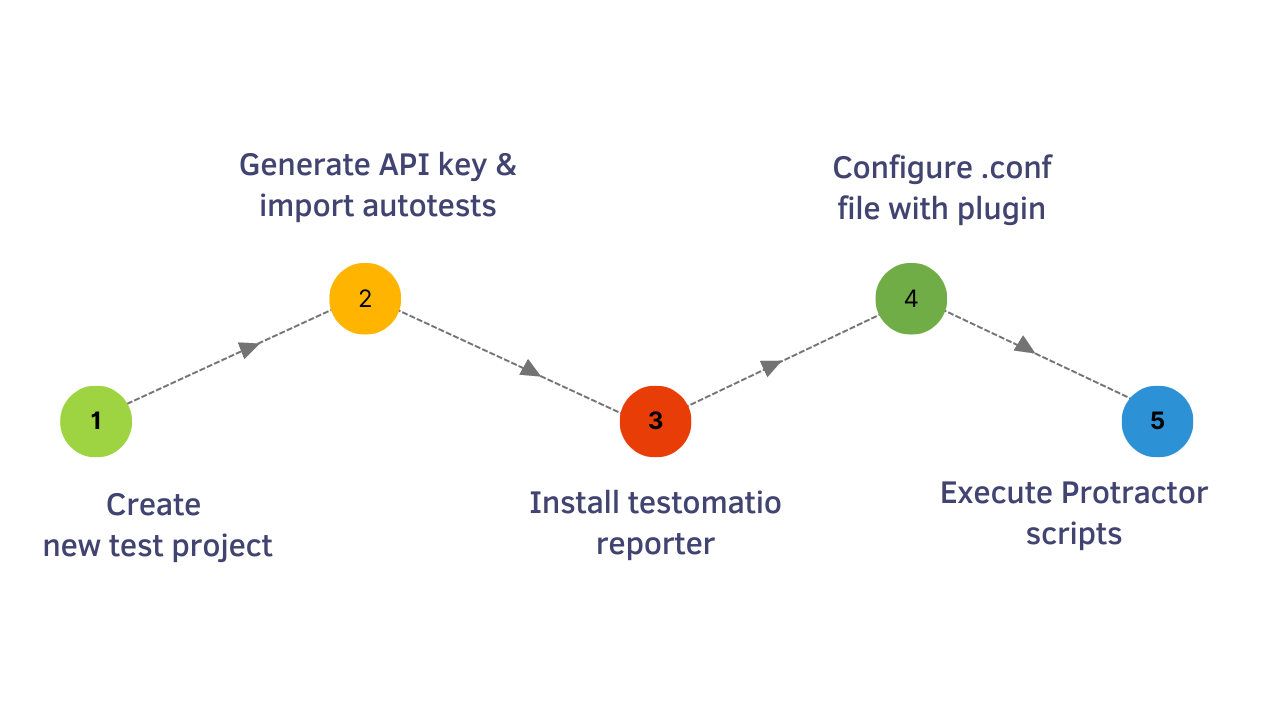 1
Create new test project

2
Generate API key & import autotests

3
Install testomatio reporter

4
Configure .conf file with plugin

5
Execute Protractor scripts